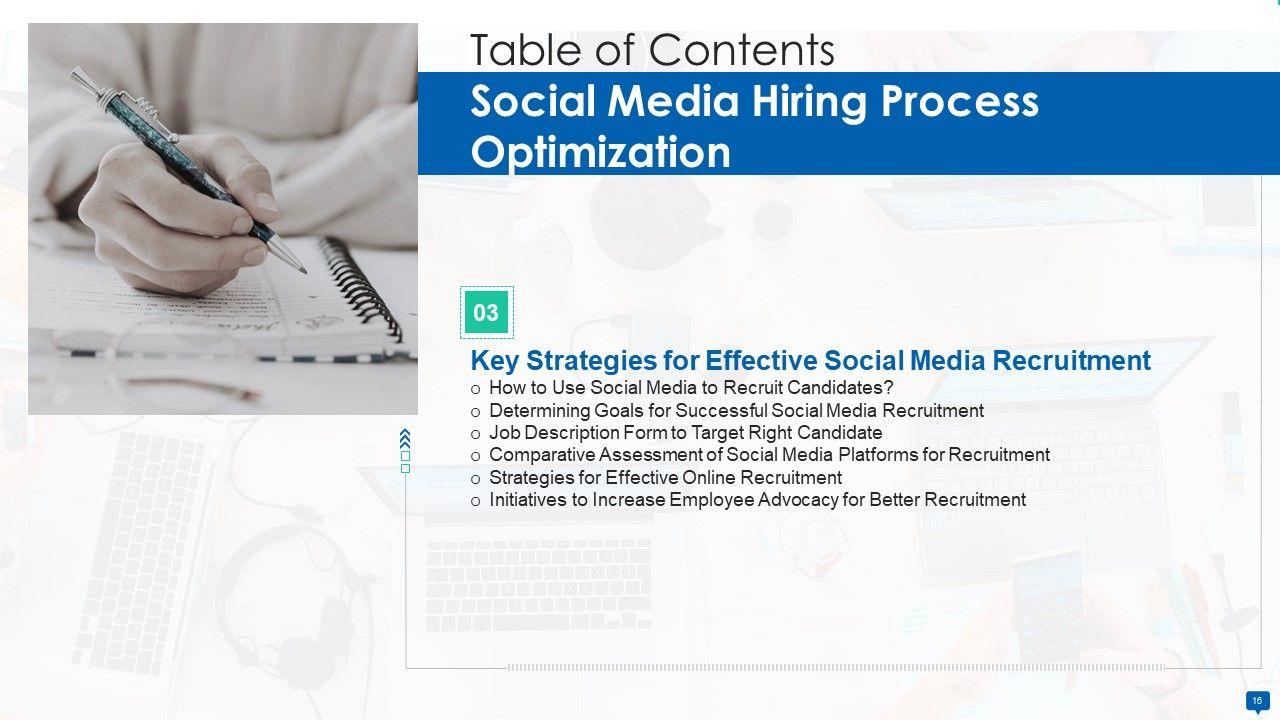 Table of Contents

Social Media Hiring Process Optimization

03

Key Strategies for Effective Social Media Recruitment

o How to Use Social Media to Recruit Candidates?
o Determining Goals for Successful Social Media Recruitment
o Job Description Form to Target Right Candidate
o Comparative Assessment of Social Media Platforms for Recruitment
o Strategies for Effective Online Recruitment
o Initiatives to Increase Employee Advocacy for Better Recruitment

16